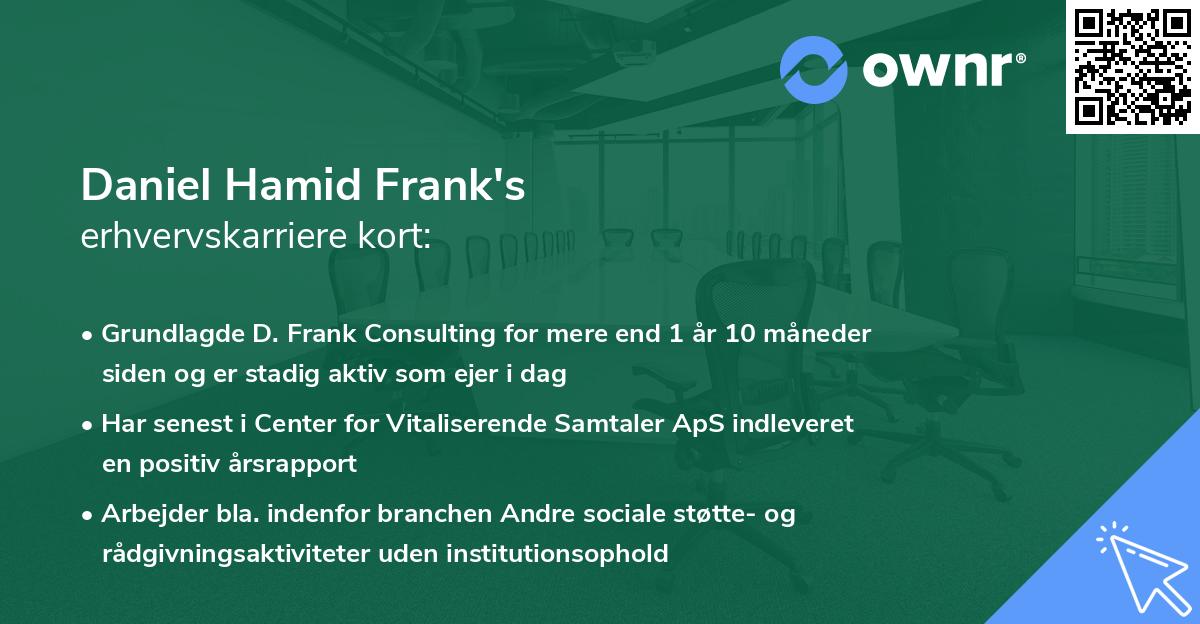 ownr®

Daniel Hamid Frank's
erhvervskarriere kort:

• Grundlagde D. Frank Consulting for mere end 1 år 10 måneder siden og er stadig aktiv som ejer i dag

• Har senest i Center for Vitaliserende Samtaler ApS indleveret en positiv årsrapport

• Arbejder bla. indenfor branchen Andre sociale støtte- og rådgivningsaktiviteter uden institutionsophold